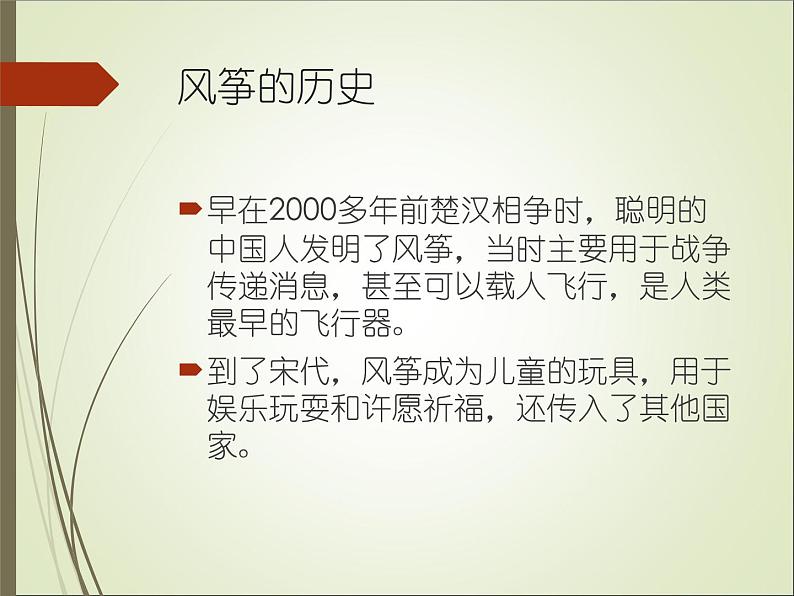 风筝的历史

早在2000多年前楚汉相争时，聪明的中国人发明了风筝，当时主要用于战争传递消息，甚至可以载人飞行，是人类最早的飞行器。

到了宋代，风筝成为儿童的玩具，用于娱乐玩耍和许愿祈福，还传入了其他国家。